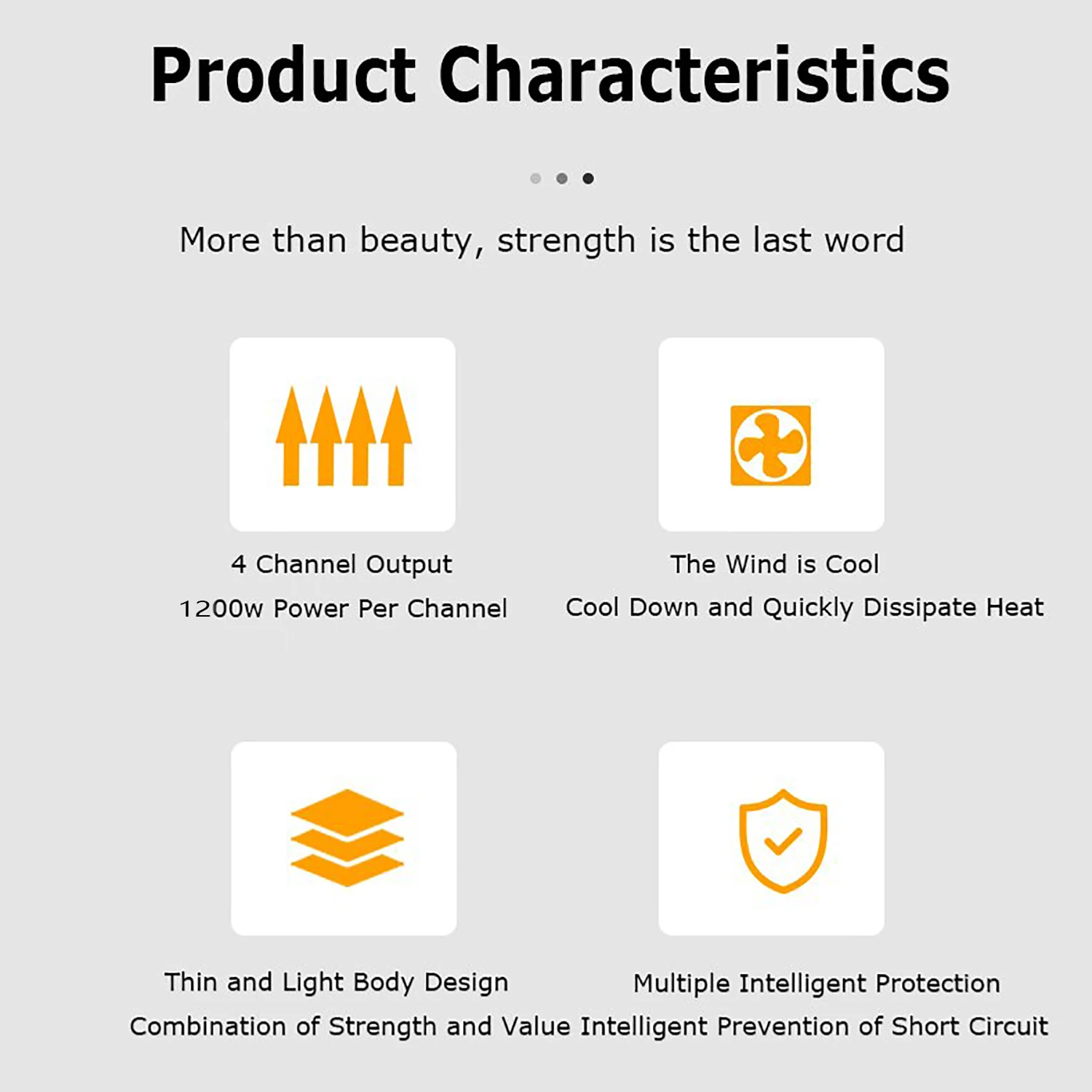 Product Characteristics

More than beauty, strength is the last word

4 Channel Output
1200w Power Per Channel

The Wind is Cool
Cool Down and Quickly Dissipate Heat

Thin and Light Body Design
Combination of Strength and Value

Multiple Intelligent Protection
Intelligent Prevention of Short Circuit